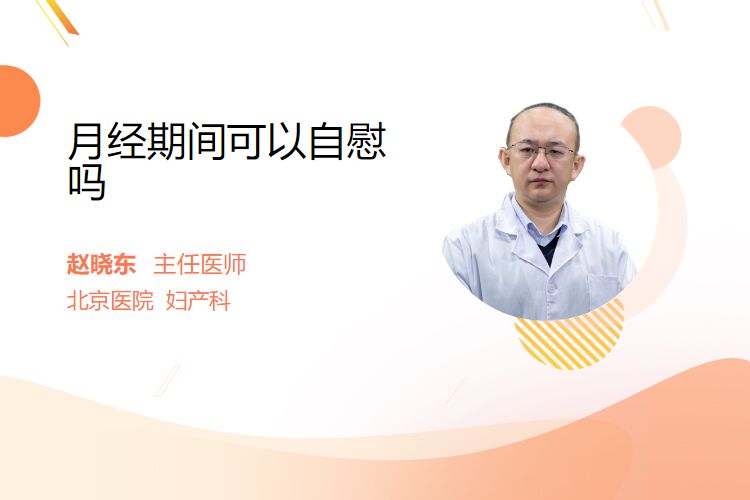 月经期间可以自慰吗

赵晓东 主任医师
北京医院 妇产科